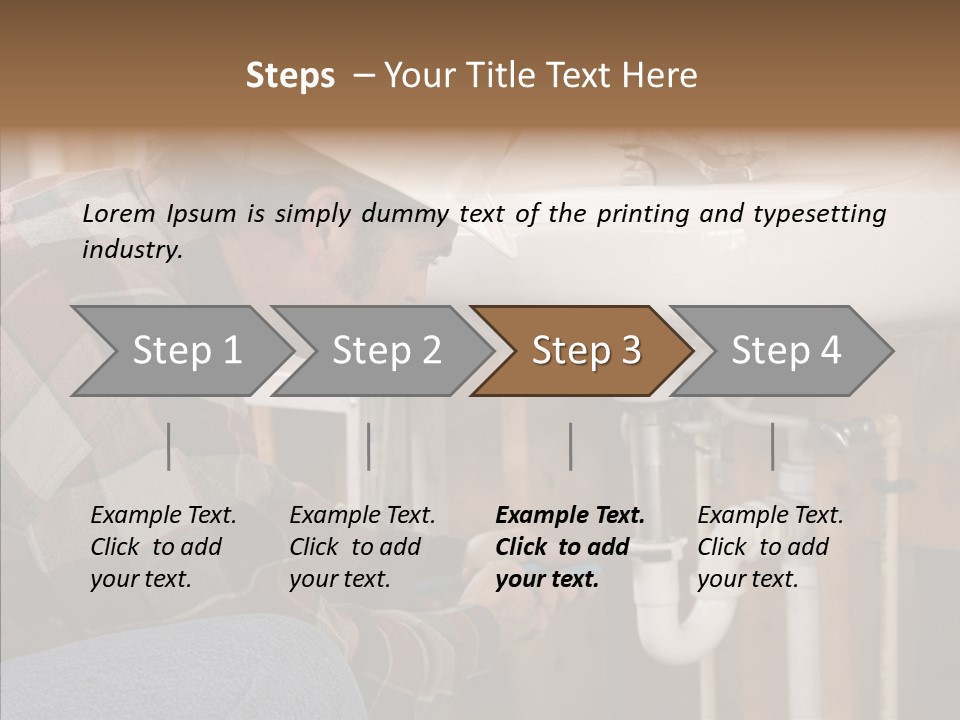 Steps – Your Title Text Here

Lorem Ipsum is simply dummy text of the printing and typesetting industry.

Step 1

Step 2

Step 3

Step 4

Example Text. Click to add your text.

Example Text. Click to add your text.

Example Text. Click to add your text.

Example Text. Click to add your text.